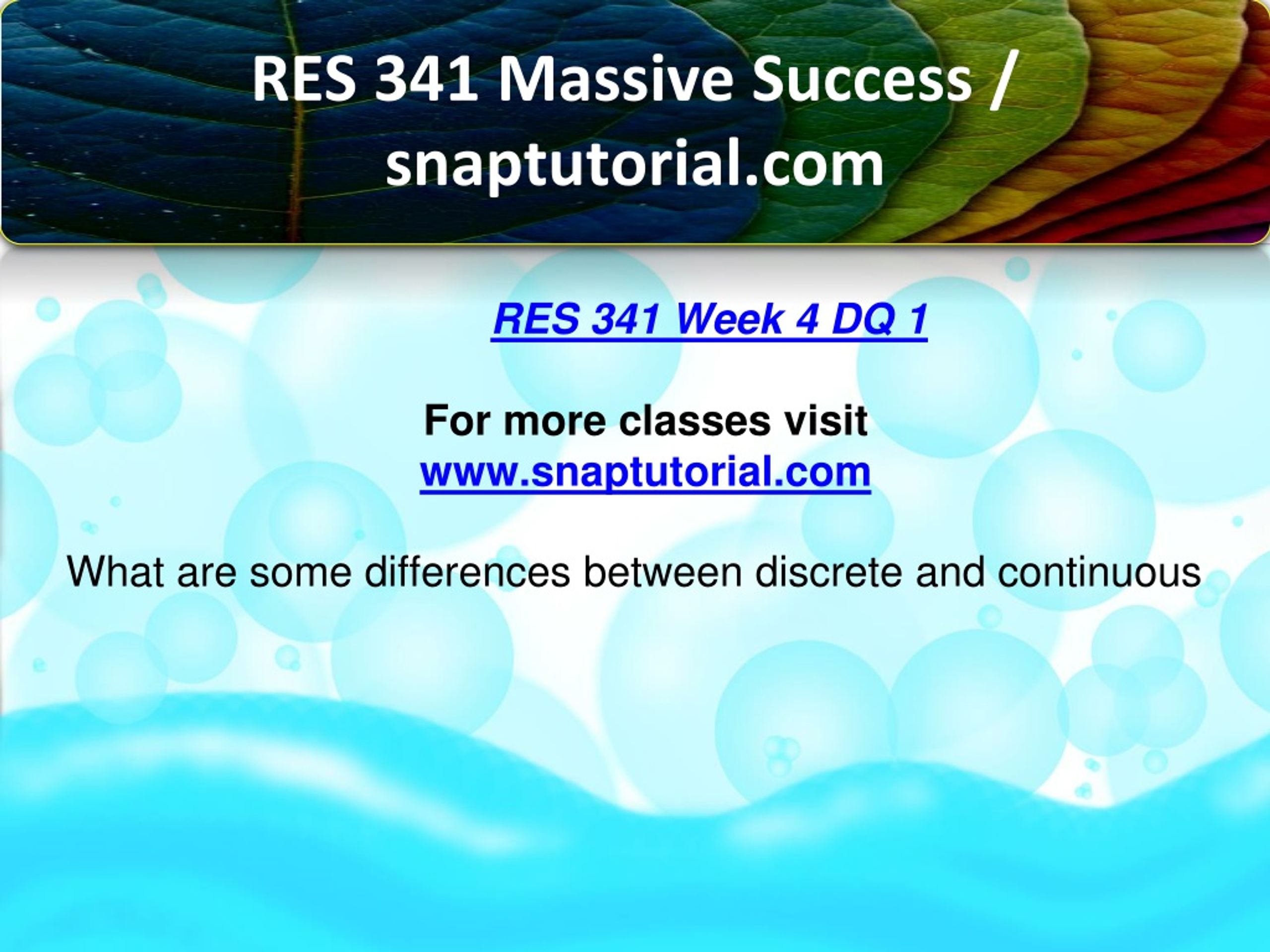 RES 341 Massive Success / snaptutorial.com

RES 341 Week 4 DQ 1

For more classes visit
www.snaptutorial.com

What are some differences between discrete and continuous